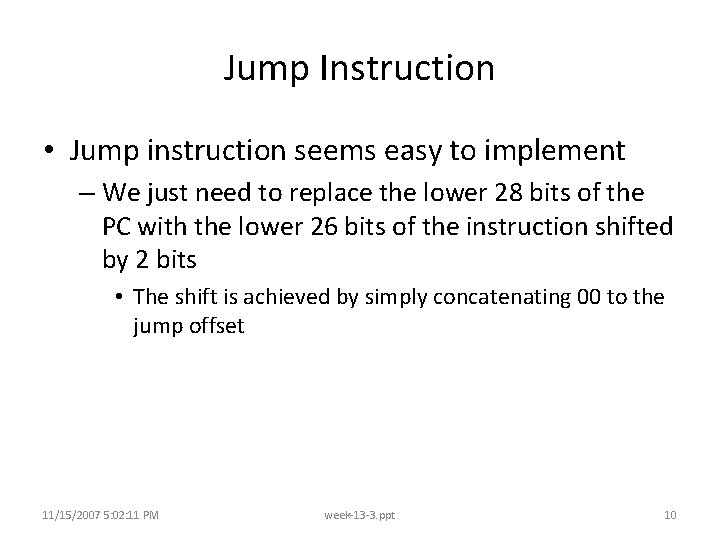 Jump Instruction

• Jump instruction seems easy to implement

– We just need to replace the lower 28 bits of the PC with the lower 26 bits of the instruction shifted by 2 bits

• The shift is achieved by simply concatenating 00 to the jump offset

11/15/2007 5:02:11 PM

week-13-3.ppt

10